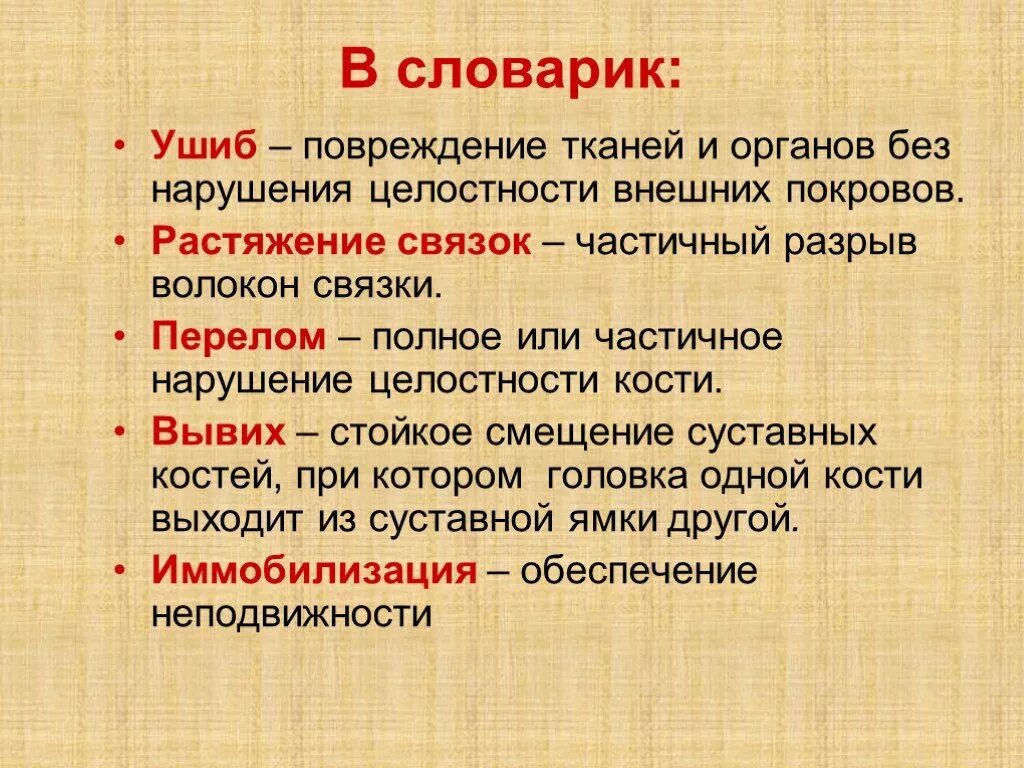 В словарик:

• Ушиб – повреждение тканей и органов без нарушения целостности внешних покровов.
• Растяжение связок – частичный разрыв волокон связки.
• Перелом – полное или частичное нарушение целостности кости.
• Вывих – стойкое смещение суставных костей, при котором головка одной кости выходит из суставной ямки другой.
• Иммобилизация – обеспечение неподвижности